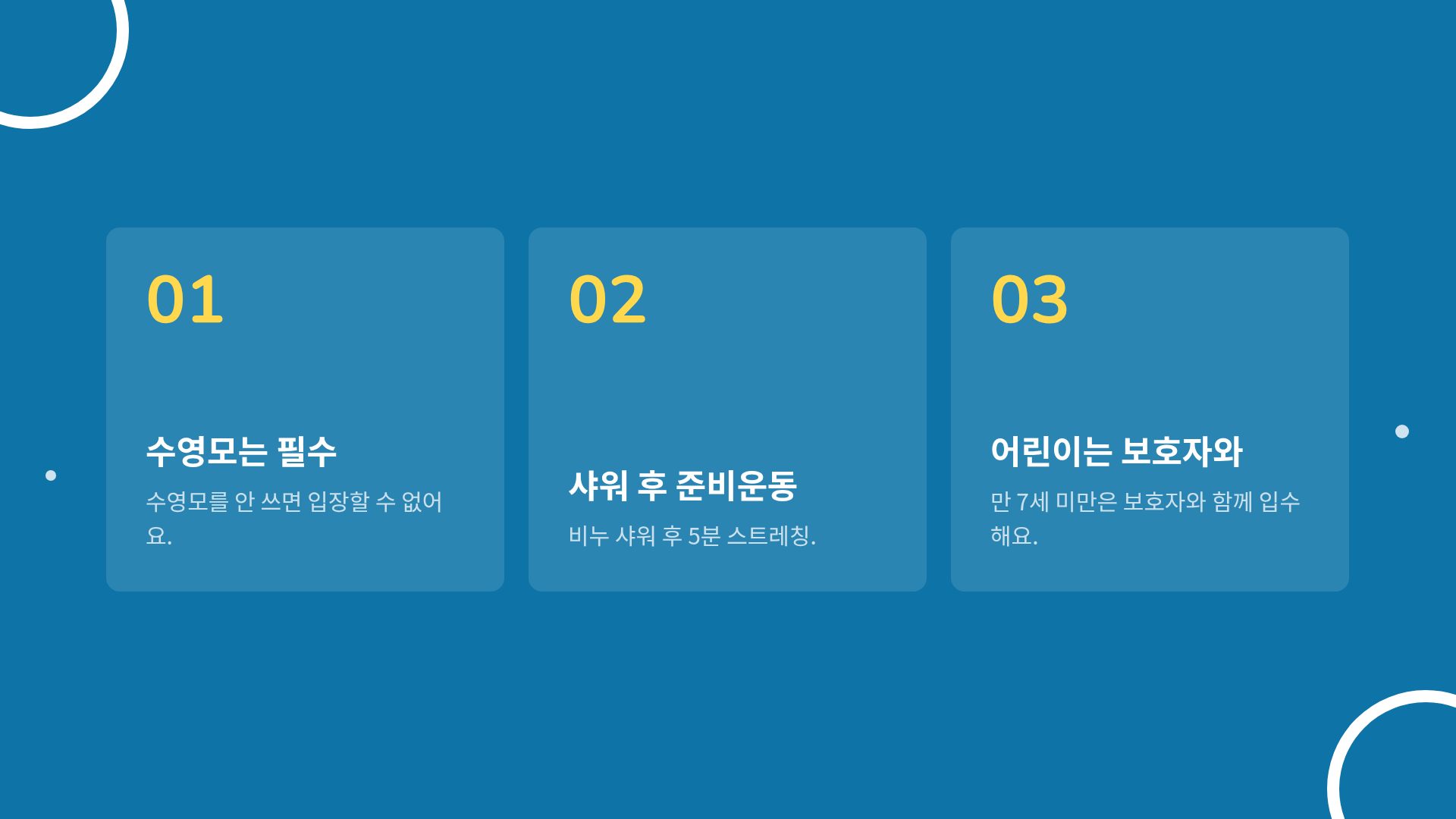 01

수영모는 필수

수영모를 안 쓰면 입장할 수 없어요.

02

샤워 후 준비운동

비누 샤워 후 5분 스트레칭.

03

어린이는 보호자와

만 7세 미만은 보호자와 함께 입수해요.